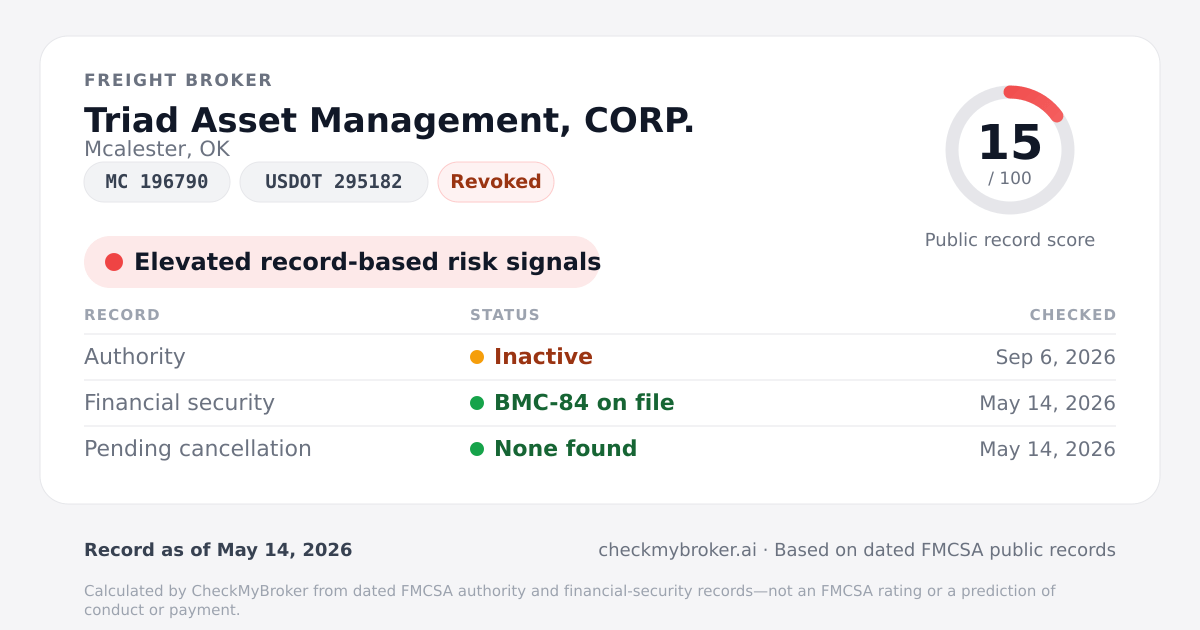 FREIGHT BROKER

Triad Asset Management, CORP.

Mcalester, OK

MC 196790

USDOT 295182

Revoked

15
/ 100

Public record score

• Elevated record-based risk signals

| RECORD | STATUS | CHECKED |
|---|---|---|
| Authority | • Inactive | Sep 6, 2026 |
| Financial security | • BMC-84 on file | May 14, 2026 |
| Pending cancellation | • None found | May 14, 2026 |

Record as of May 14, 2026

checkmybroker.ai · Based on dated FMCSA public records

Calculated by CheckMyBroker from dated FMCSA authority and financial-security records—not an FMCSA rating or a prediction of conduct or payment.